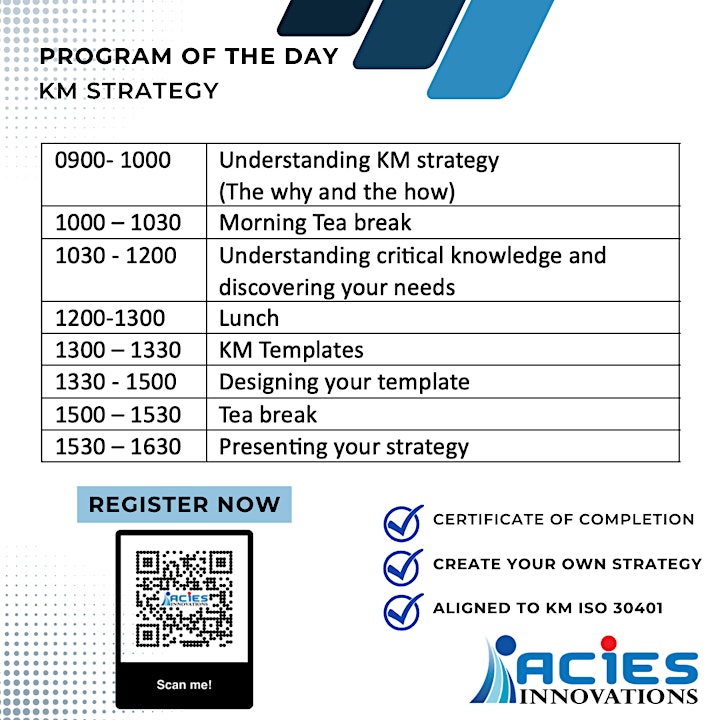 PROGRAM OF THE DAY
KM STRATEGY

| | |
|---|---|
| 0900- 1000 | Understanding KM strategy (The why and the how) |
| 1000 – 1030 | Morning Tea break |
| 1030 - 1200 | Understanding critical knowledge and discovering your needs |
| 1200-1300 | Lunch |
| 1300 – 1330 | KM Templates |
| 1330 - 1500 | Designing your template |
| 1500 – 1530 | Tea break |
| 1530 – 1630 | Presenting your strategy |

REGISTER NOW

ACIES INNOVATIONS

Scan me!

CERTIFICATE OF COMPLETION

CREATE YOUR OWN STRATEGY

ALIGNED TO KM ISO 30401

ACIES INNOVATIONS